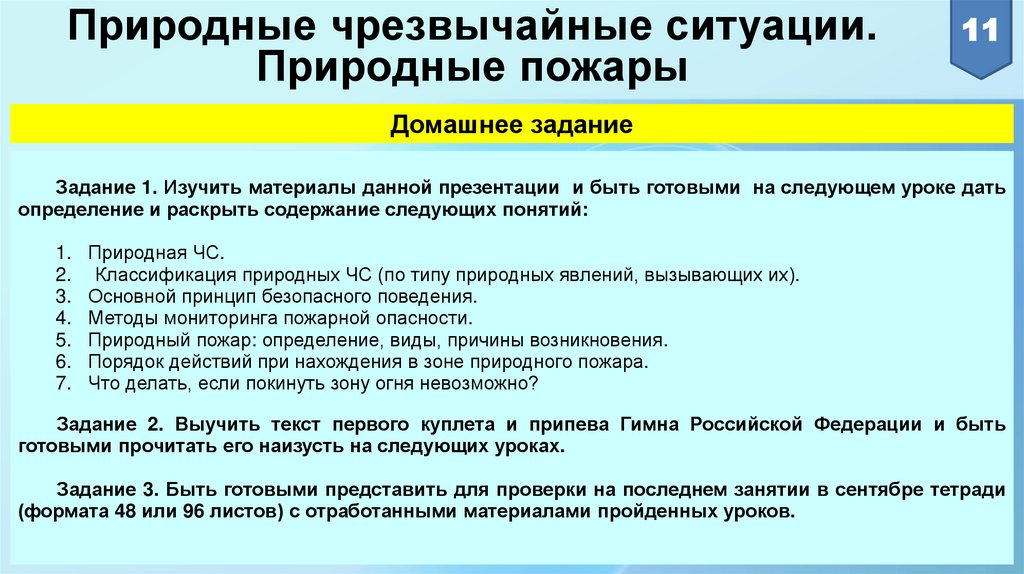 Природные чрезвычайные ситуации. Природные пожары

11

Домашнее задание

Задание 1. Изучить материалы данной презентации и быть готовыми на следующем уроке дать определение и раскрыть содержание следующих понятий:

1. Природная ЧС.
2. Классификация природных ЧС (по типу природных явлений, вызывающих их).
3. Основной принцип безопасного поведения.
4. Методы мониторинга пожарной опасности.
5. Природный пожар: определение, виды, причины возникновения.
6. Порядок действий при нахождения в зоне природного пожара.
7. Что делать, если покинуть зону огня невозможно?

Задание 2. Выучить текст первого куплета и припева Гимна Российской Федерации и быть готовыми прочитать его наизусть на следующих уроках.

Задание 3. Быть готовыми представить для проверки на последнем занятии в сентябре тетради (формата 48 или 96 листов) с отработанными материалами пройденных уроков.